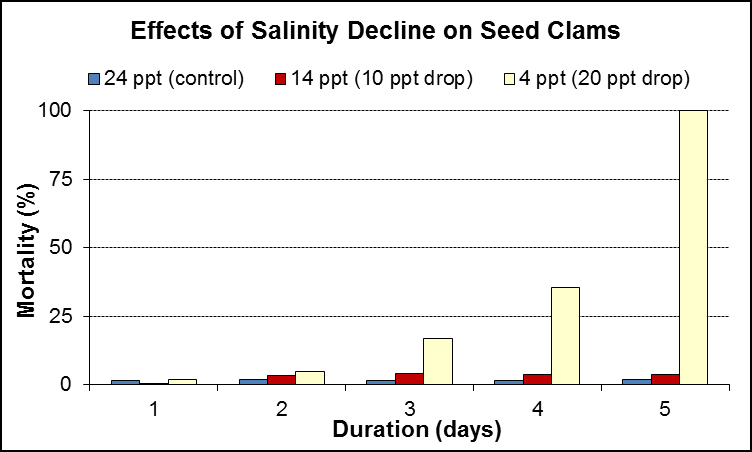 Effects of Salinity Decline on Seed Clams

24 ppt (control) 14 ppt (10 ppt drop) 4 ppt (20 ppt drop)

Mortality (%)

100
75
50
25
0

1 2 3 4 5

Duration (days)